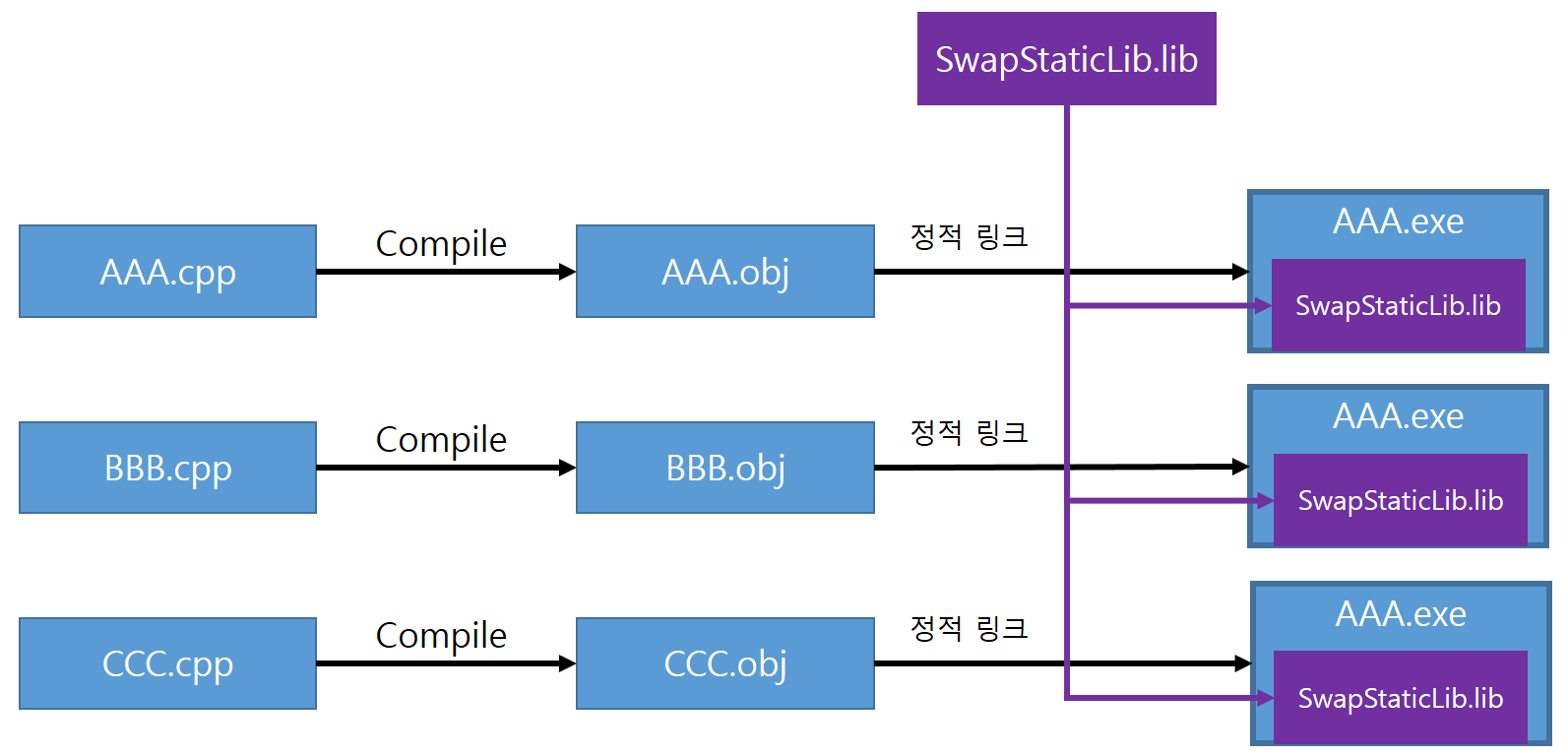 SwapStaticLib.lib

AAA.cpp

Compile

AAA.obj

정적 링크

AAA.exe

SwapStaticLib.lib

BBB.cpp

Compile

BBB.obj

정적 링크

AAA.exe

SwapStaticLib.lib

CCC.cpp

Compile

CCC.obj

정적 링크

AAA.exe

SwapStaticLib.lib